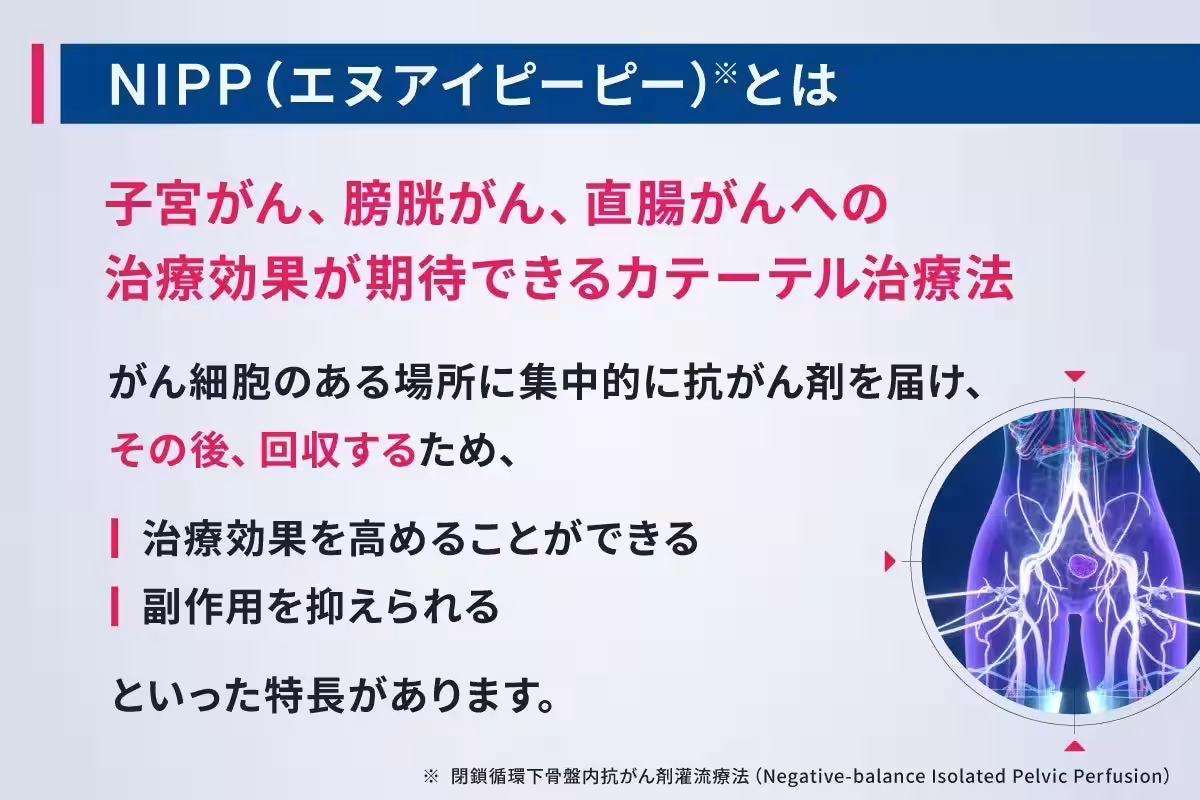 NIPP(エヌアイピーピー)※とは

子宮がん、膀胱がん、直腸がんへの治療効果が期待できるカテーテル治療法

がん細胞のある場所に集中的に抗がん剤を届け、その後、回収するため、

治療効果を高めることができる

副作用を抑えられる

といった特長があります。

※ 閉鎖循環下骨盤内抗がん剤灌流療法(Negative-balance Isolated Pelvic Perfusion)